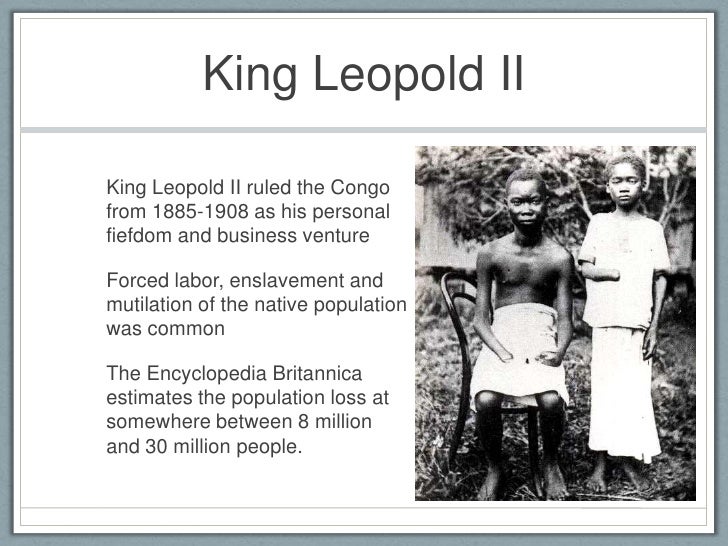 King Leopold II

King Leopold II ruled the Congo from 1885-1908 as his personal fiefdom and business venture

Forced labor, enslavement and mutilation of the native population was common

The Encyclopedia Britannica estimates the population loss at somewhere between 8 million and 30 million people.